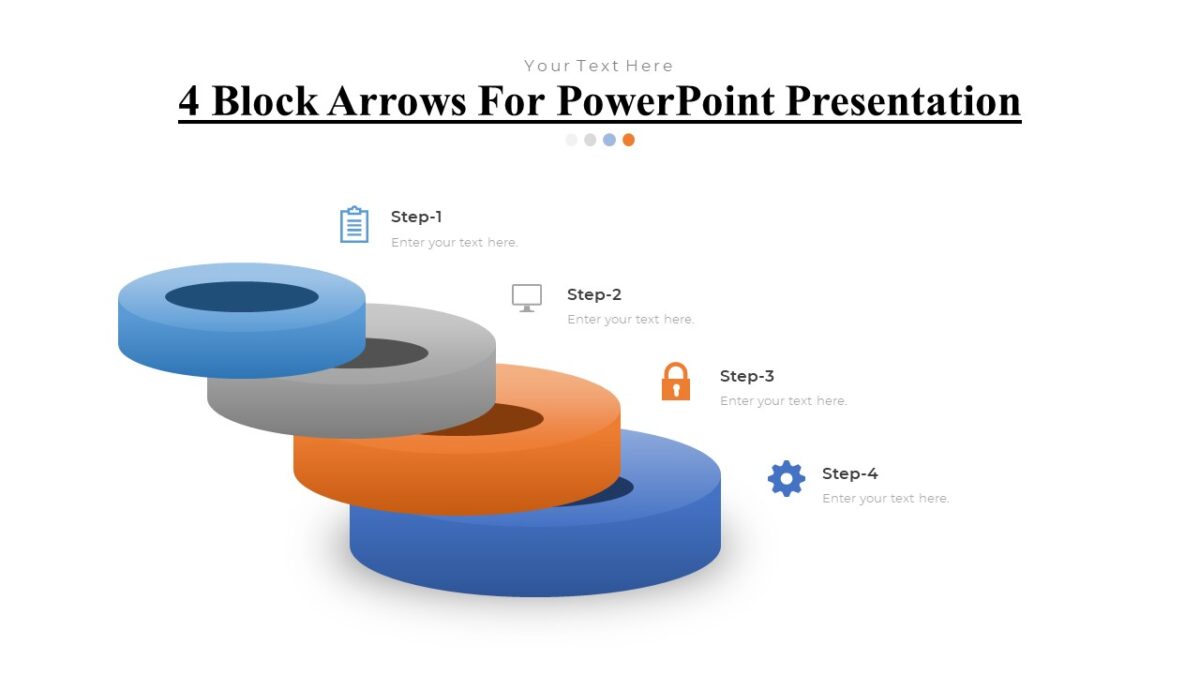 Your Text Here

4 Block Arrows For PowerPoint Presentation

Step-1
Enter your text here.

Step-2
Enter your text here.

Step-3
Enter your text here.

Step-4
Enter your text here.